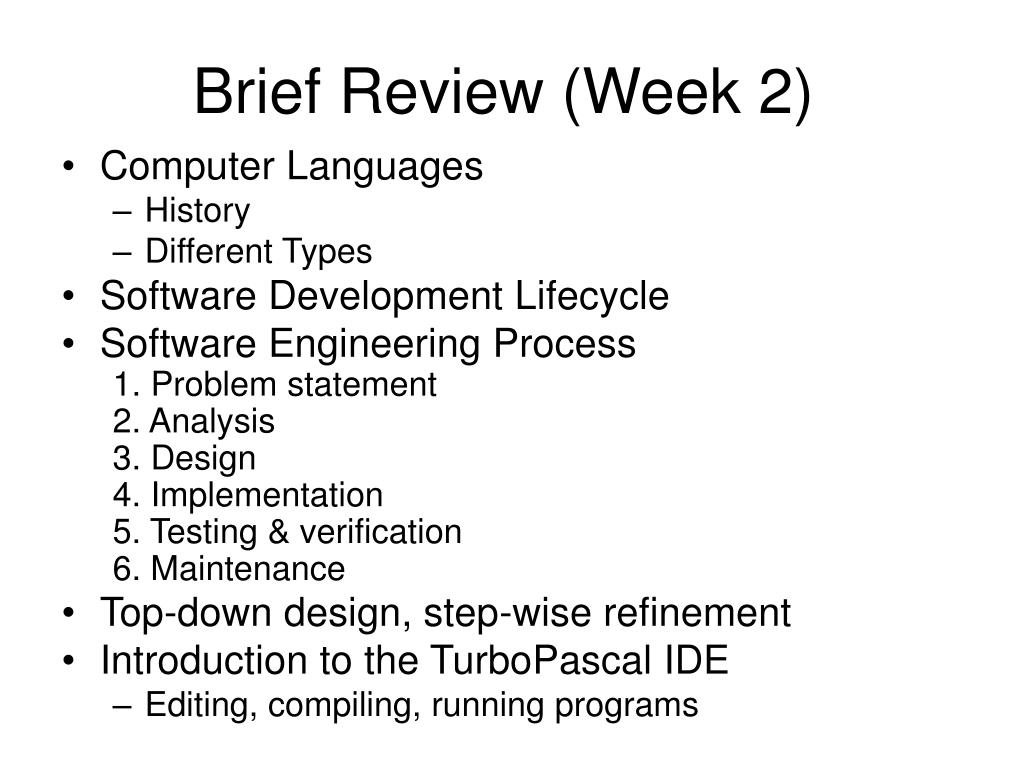 Brief Review (Week 2)

• Computer Languages
– History
– Different Types
• Software Development Lifecycle
• Software Engineering Process
1. Problem statement
2. Analysis
3. Design
4. Implementation
5. Testing & verification
6. Maintenance
• Top-down design, step-wise refinement
• Introduction to the TurboPascal IDE
– Editing, compiling, running programs